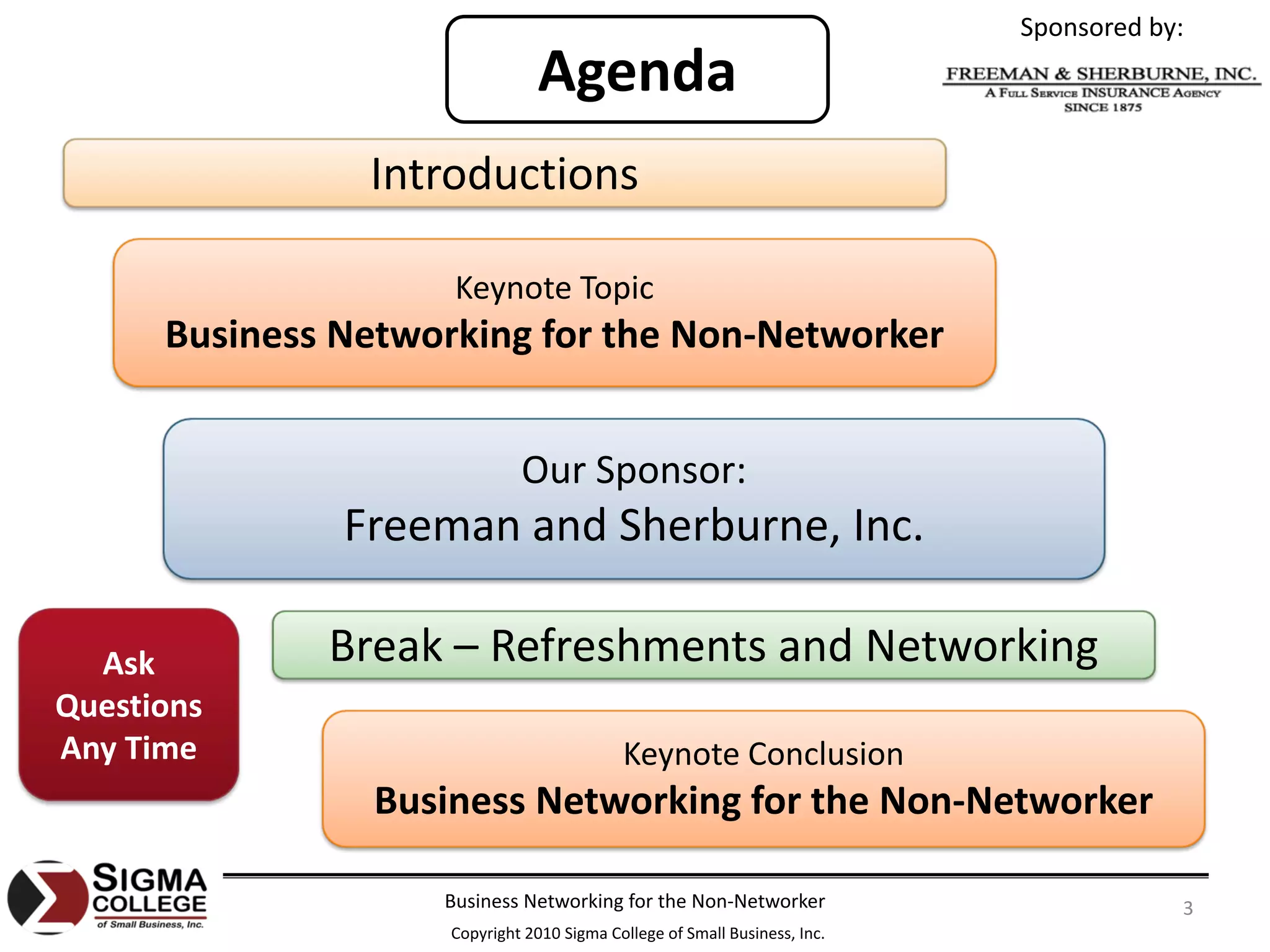 Agenda

Sponsored by:

FREEMAN & SHERBURNE, INC.
A FULL SERVICE INSURANCE AGENCY
SINCE 1875

Introductions

Keynote Topic
Business Networking for the Non-Networker

Our Sponsor:
Freeman and Sherburne, Inc.

Ask Questions Any Time

Break – Refreshments and Networking

Keynote Conclusion
Business Networking for the Non-Networker

SIGMA COLLEGE of Small Business, Inc.

Business Networking for the Non-Networker
Copyright 2010 Sigma College of Small Business, Inc.

3